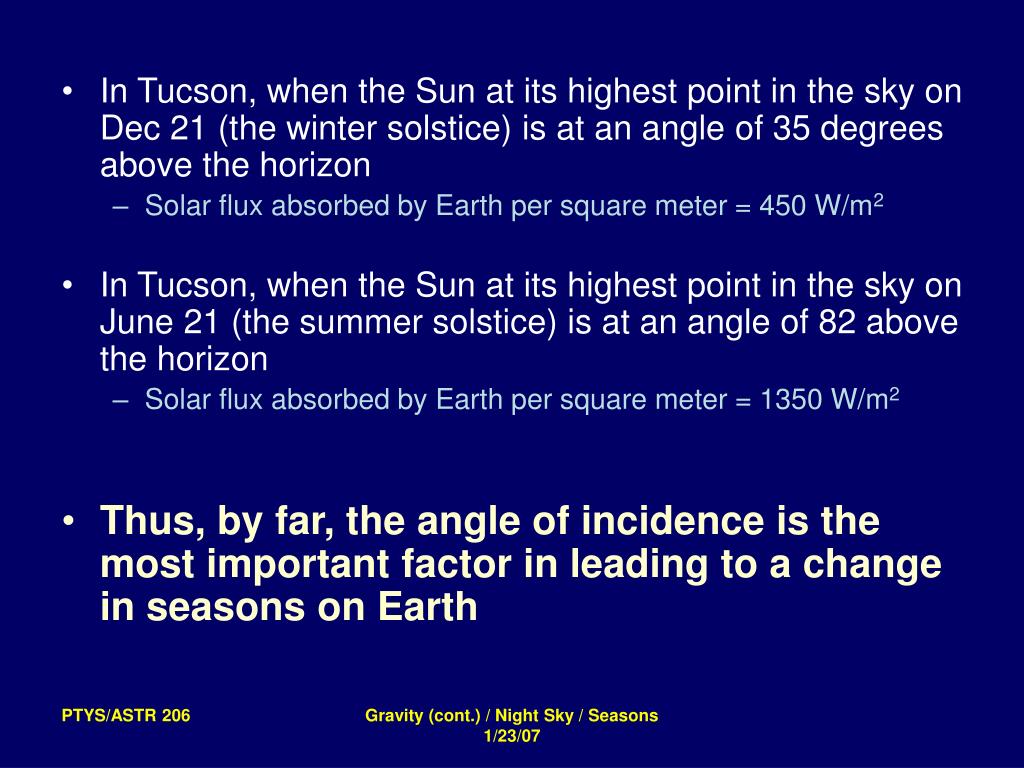 • In Tucson, when the Sun at its highest point in the sky on Dec 21 (the winter solstice) is at an angle of 35 degrees above the horizon

– Solar flux absorbed by Earth per square meter = 450 W/m$^2$

• In Tucson, when the Sun at its highest point in the sky on June 21 (the summer solstice) is at an angle of 82 above the horizon

– Solar flux absorbed by Earth per square meter = 1350 W/m$^2$

• Thus, by far, the angle of incidence is the most important factor in leading to a change in seasons on Earth

PTYS/ASTR 206

Gravity (cont.) / Night Sky / Seasons
1/23/07